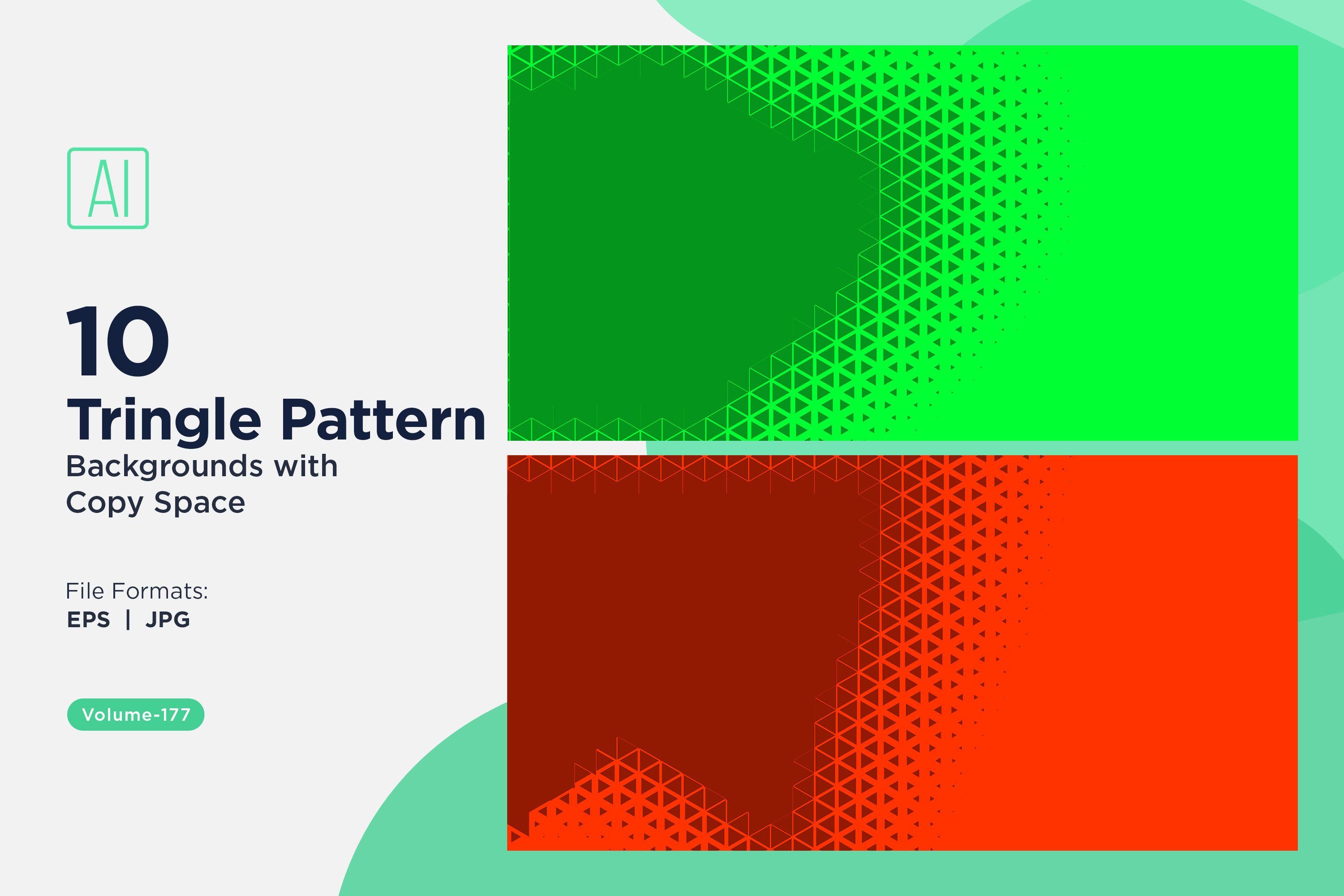 AI

10
Tringle Pattern
Backgrounds with Copy Space

File Formats:
EPS | JPG

Volume-177